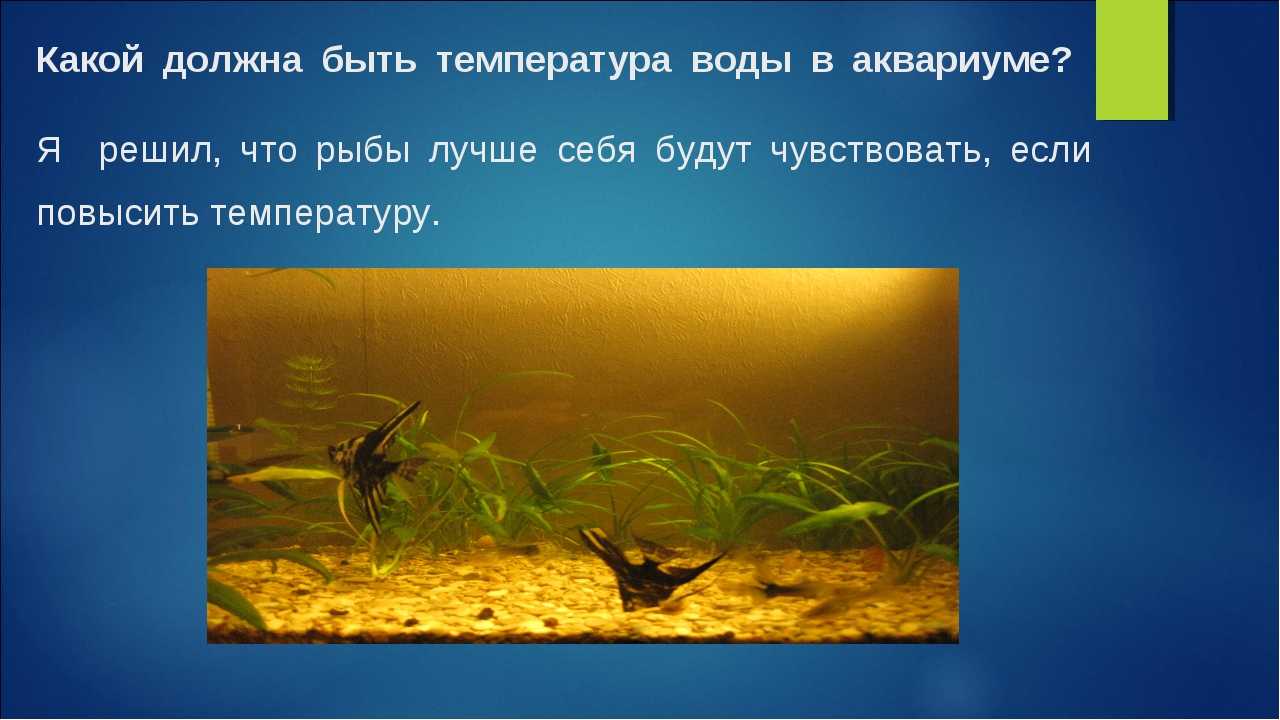 Какой должна быть температура воды в аквариуме?

Я решил, что рыбы лучше себя будут чувствовать, если повысить температуру.